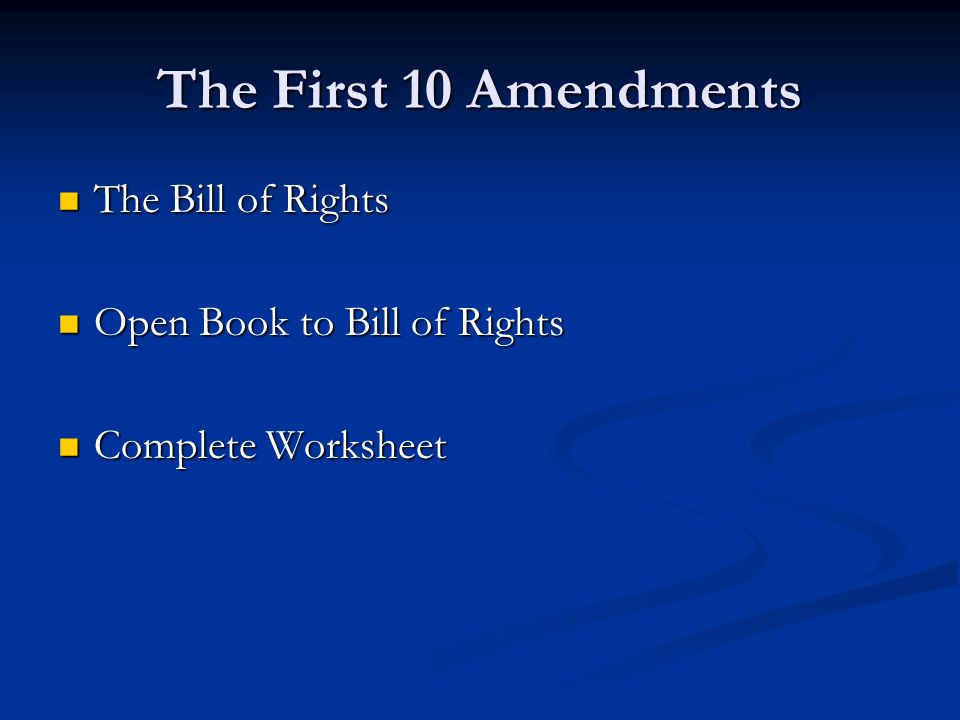 The First 10 Amendments

- The Bill of Rights

- Open Book to Bill of Rights

- Complete Worksheet